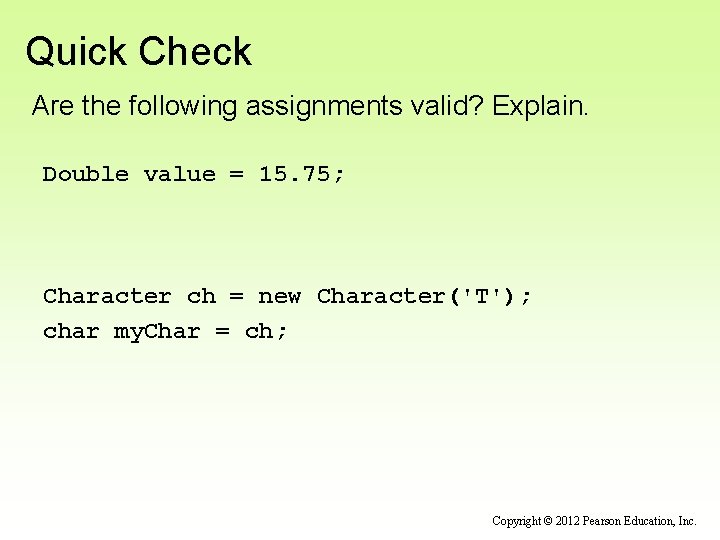 Quick Check

Are the following assignments valid? Explain.

Double value = 15.75;

Character ch = new Character('T');
char myChar = ch;

Copyright © 2012 Pearson Education, Inc.